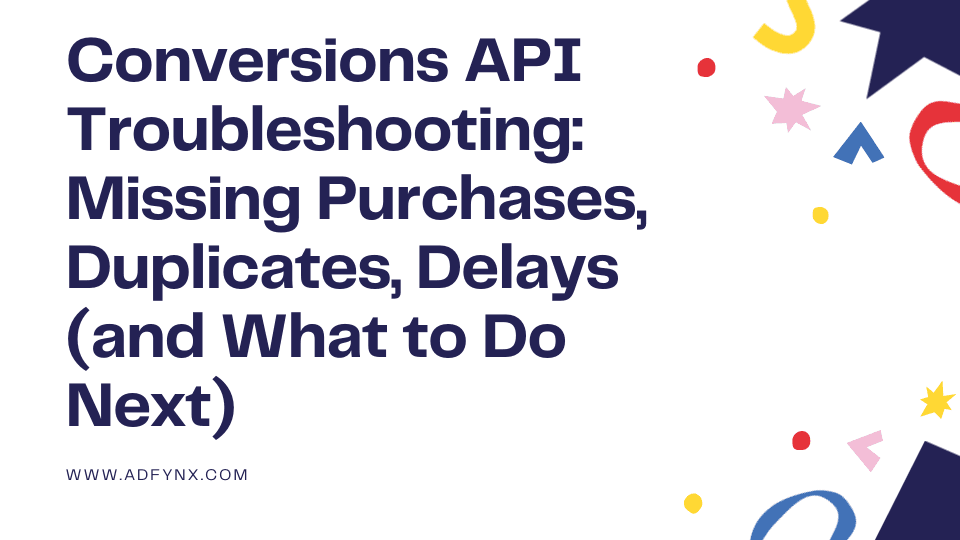 Conversions API Troubleshooting: Missing Purchases, Duplicates, Delays (and What to Do Next)

WWW.ADFYNX.COM